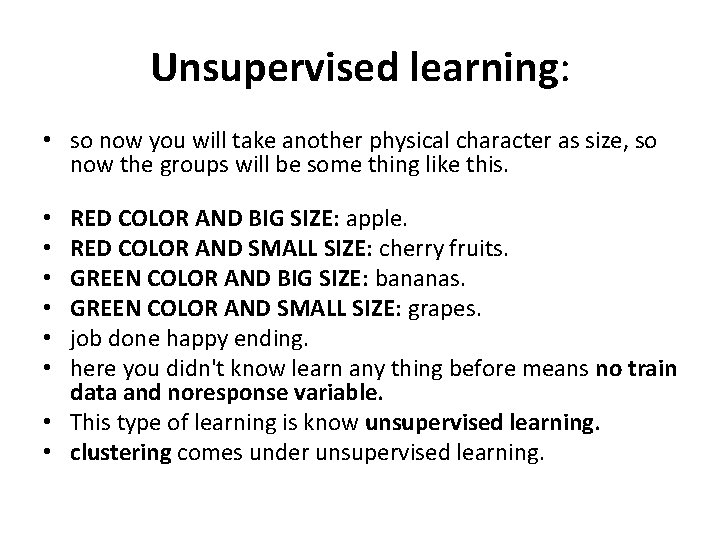 Unsupervised learning:

• so now you will take another physical character as size, so now the groups will be some thing like this.

• RED COLOR AND BIG SIZE: apple.
• RED COLOR AND SMALL SIZE: cherry fruits.
• GREEN COLOR AND BIG SIZE: bananas.
• GREEN COLOR AND SMALL SIZE: grapes.
• job done happy ending.
• here you didn't know learn any thing before means no train data and noresponse variable.
• This type of learning is know unsupervised learning.
• clustering comes under unsupervised learning.